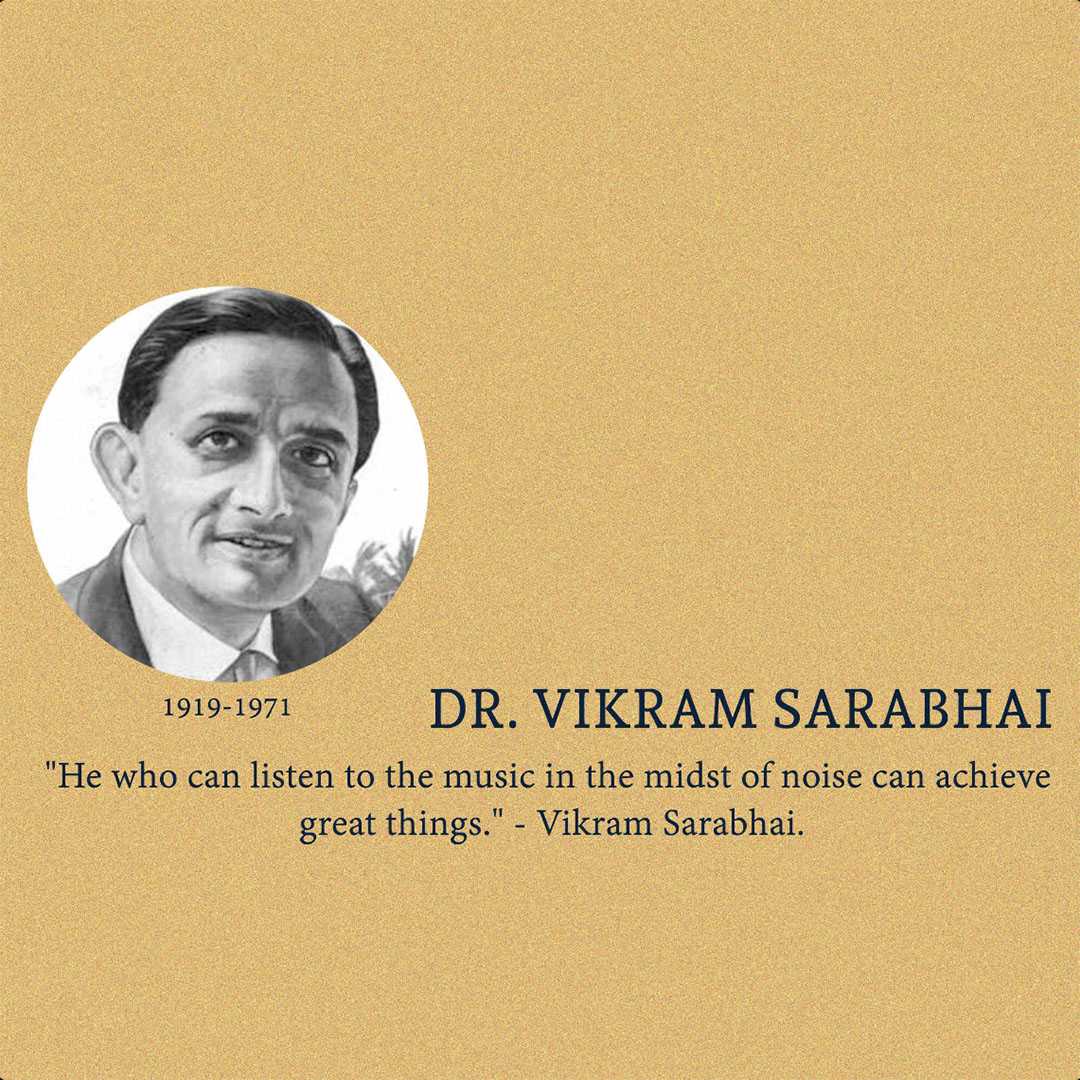 1919-1971

DR. VIKRAM SARABHAI

"He who can listen to the music in the midst of noise can achieve great things." - Vikram Sarabhai.